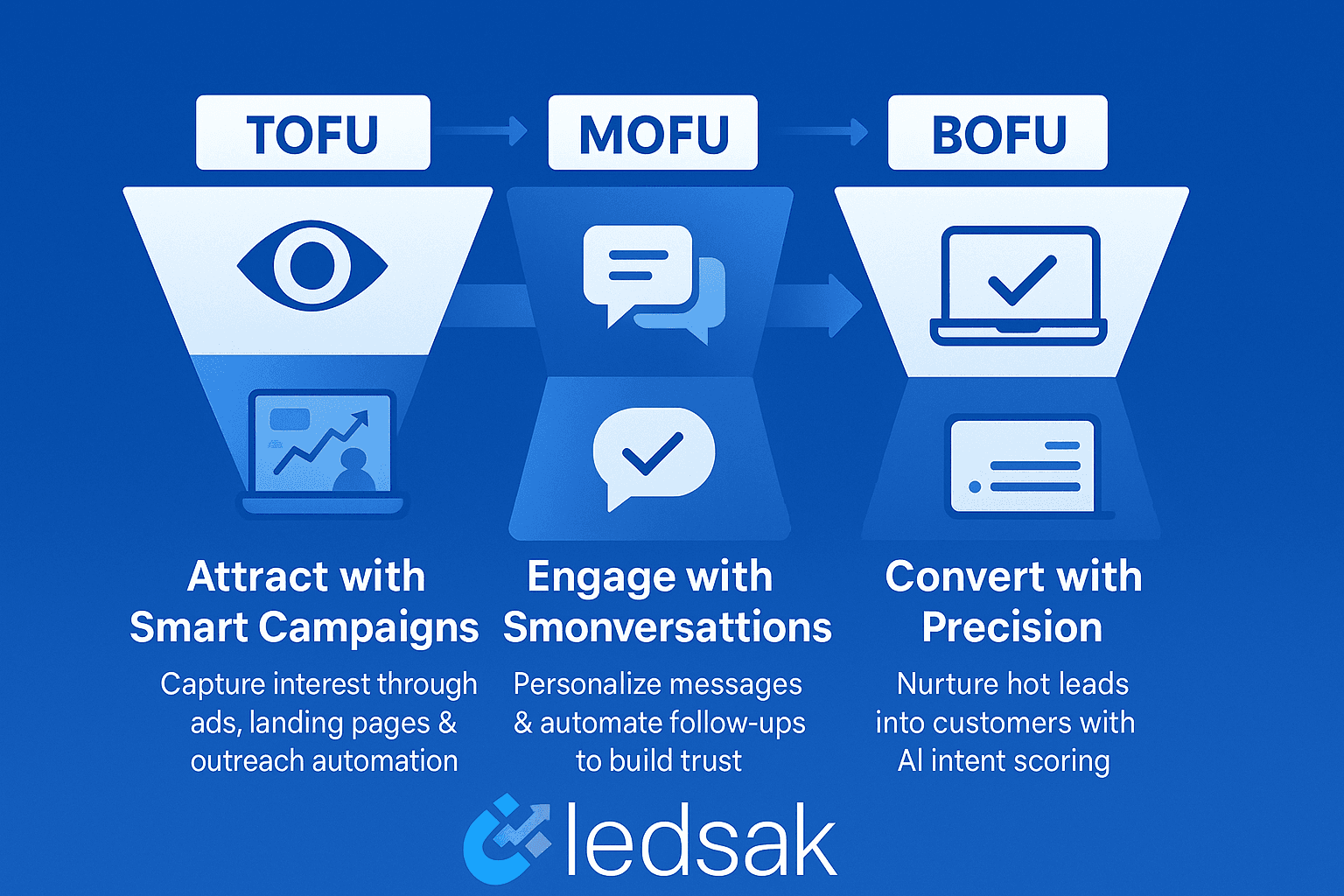 TOFU

MOFU

BOFU

Attract with Smart Campaigns

Capture interest through ads, landing pages & outreach automation

Engage with Smonversattions

Personalize messages & automate follow-ups to build trust

Convert with Precision

Nurture hot leads into customers with AI intent scoring

ledsak